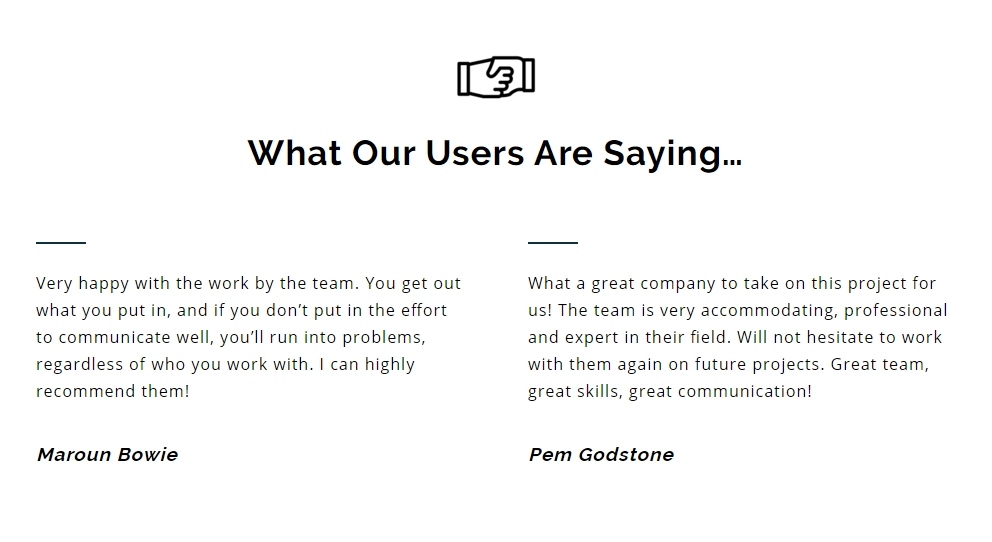 What Our Users Are Saying...

Very happy with the work by the team. You get out what you put in, and if you don't put in the effort to communicate well, you'll run into problems, regardless of who you work with. I can highly recommend them!

Maroun Bowie

What a great company to take on this project for us! The team is very accommodating, professional and expert in their field. Will not hesitate to work with them again on future projects. Great team, great skills, great communication!

Pem Godstone